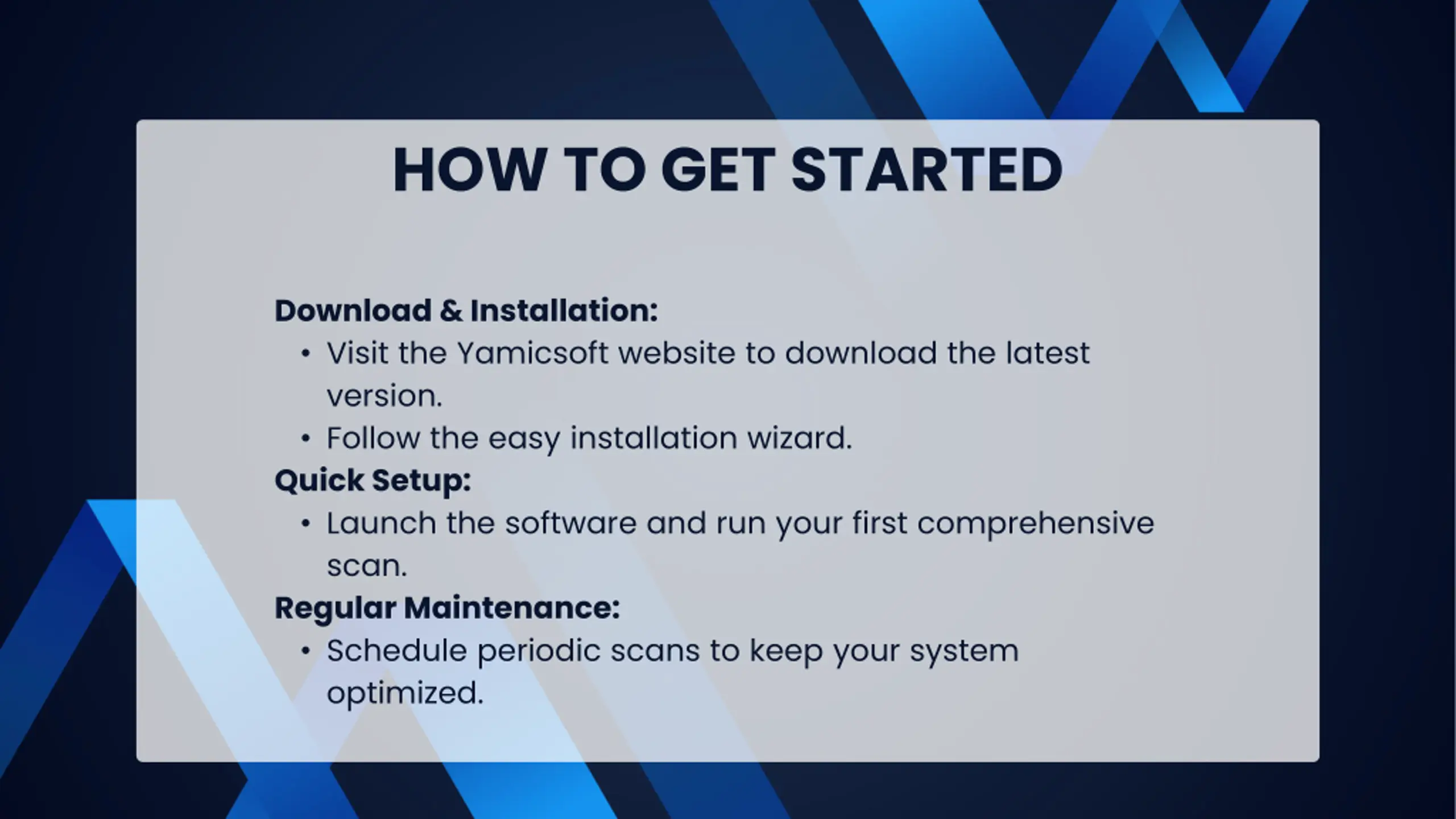 HOW TO GET STARTED

Download & Installation:
• Visit the Yamicsoft website to download the latest version.
• Follow the easy installation wizard.

Quick Setup:
• Launch the software and run your first comprehensive scan.

Regular Maintenance:
• Schedule periodic scans to keep your system optimized.